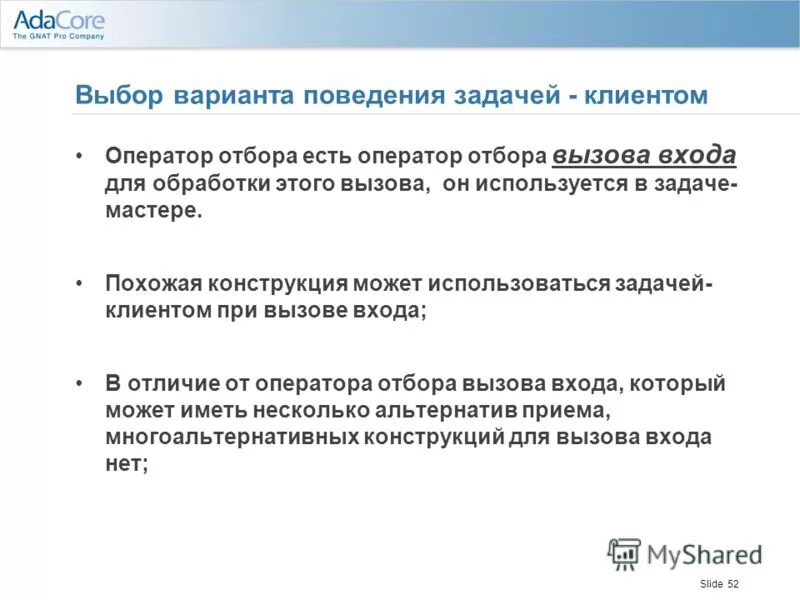 AdaCore
The GNAT Pro Company

Выбор варианта поведения задачей - клиентом

• Оператор отбора есть оператор отбора вызова входа для обработки этого вызова, он используется в задаче-мастере.

• Похожая конструкция может использоваться задачей-клиентом при вызове входа;

• В отличие от оператора отбора вызова входа, который может иметь несколько альтернатив приема, многоальтернативных конструкций для вызова входа нет;

MyShared

Slide 52